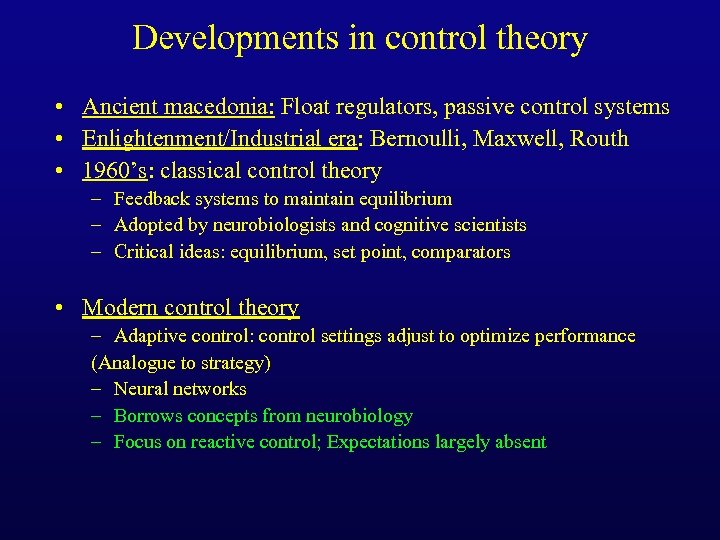 Developments in control theory

• Ancient macedonia: Float regulators, passive control systems
• Enlightenment/Industrial era: Bernoulli, Maxwell, Routh
• 1960's: classical control theory
– Feedback systems to maintain equilibrium
– Adopted by neurobiologists and cognitive scientists
– Critical ideas: equilibrium, set point, comparators

• Modern control theory
– Adaptive control: control settings adjust to optimize performance (Analogue to strategy)
– Neural networks
– Borrows concepts from neurobiology
– Focus on reactive control; Expectations largely absent